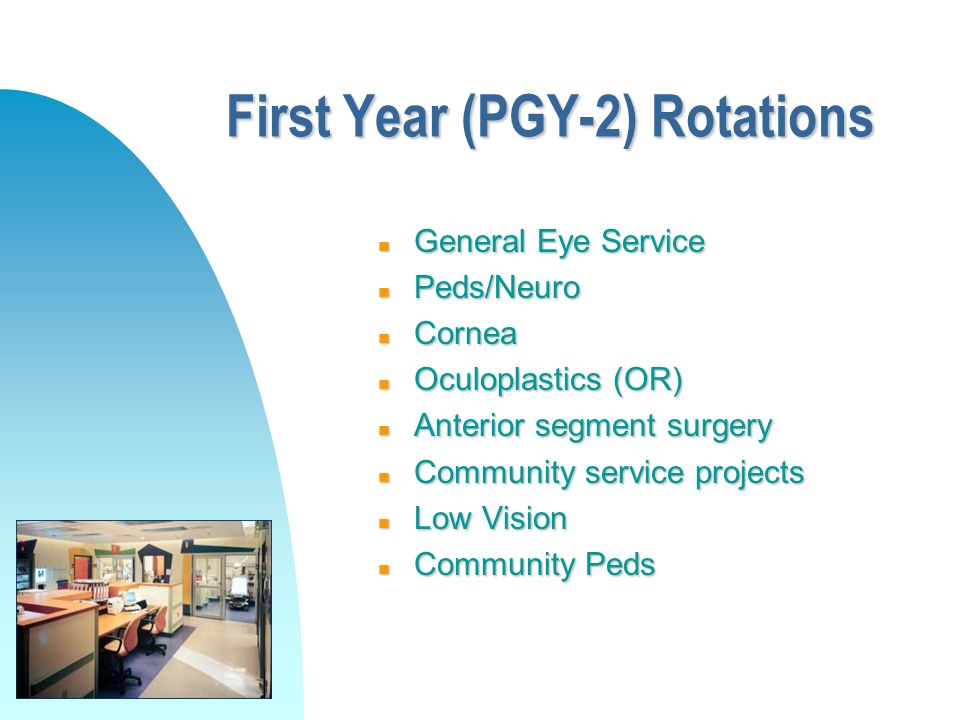 First Year (PGY-2) Rotations

- General Eye Service
- Peds/Neuro
- Cornea
- Oculoplastics (OR)
- Anterior segment surgery
- Community service projects
- Low Vision
- Community Peds